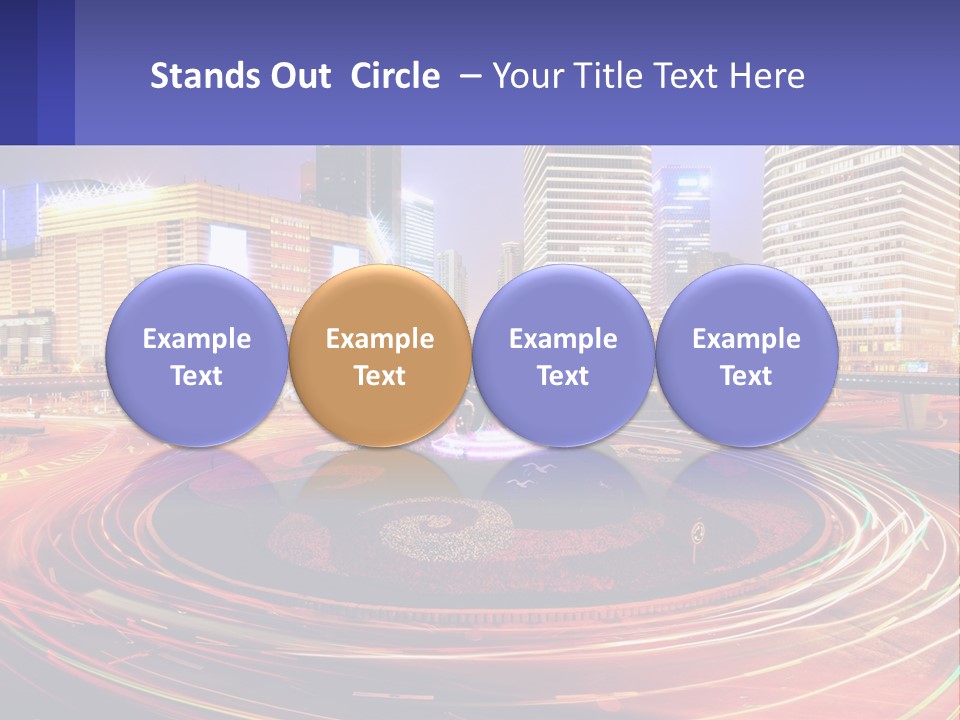 Stands Out Circle – Your Title Text Here

Example Text

Example Text

Example Text

Example Text